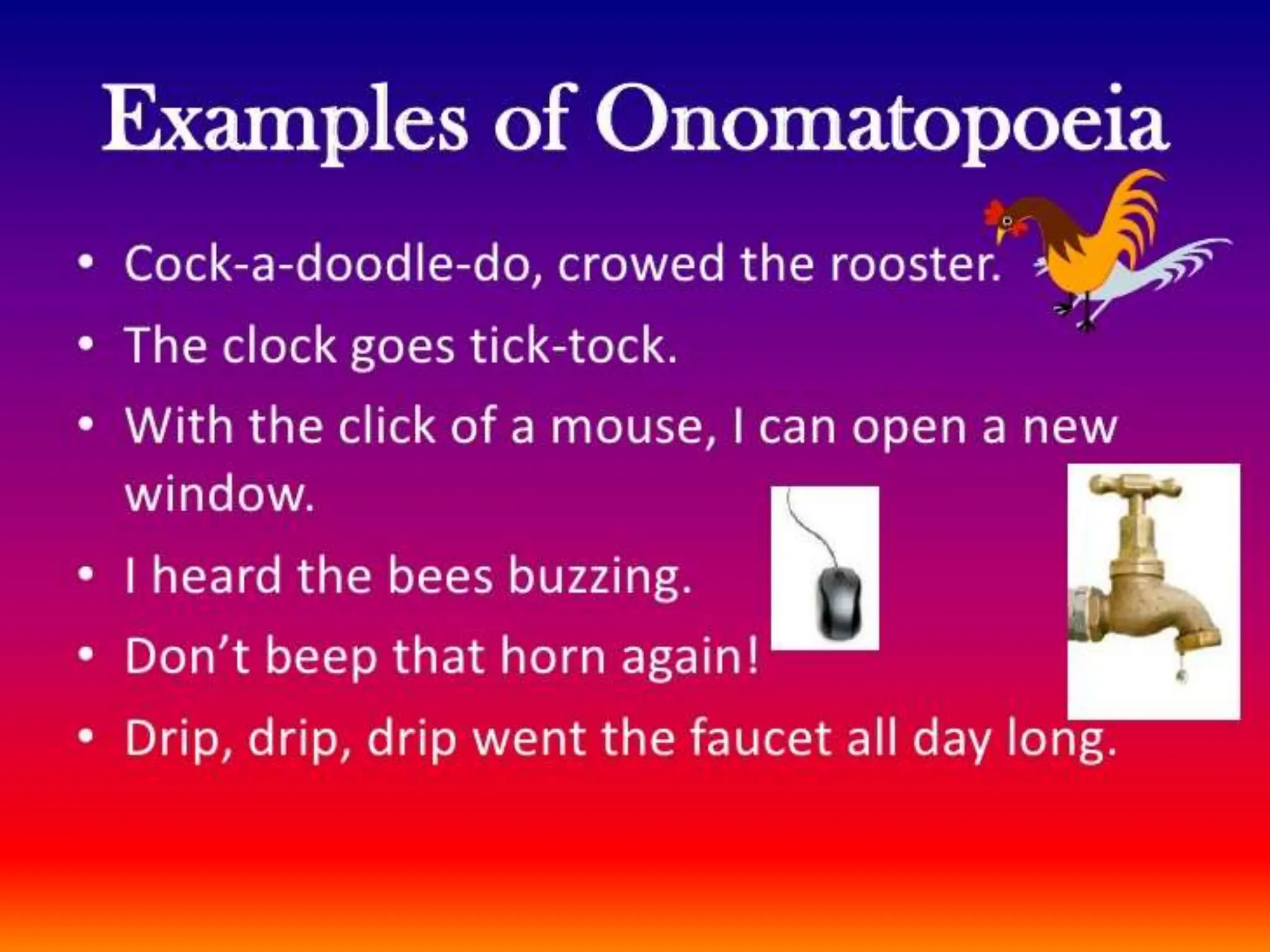 Examples of Onomatopoeia

• Cock-a-doodle-do, crowed the rooster.
• The clock goes tick-tock.
• With the click of a mouse, I can open a new window.
• I heard the bees buzzing.
• Don't beep that horn again!
• Drip, drip, drip went the faucet all day long.